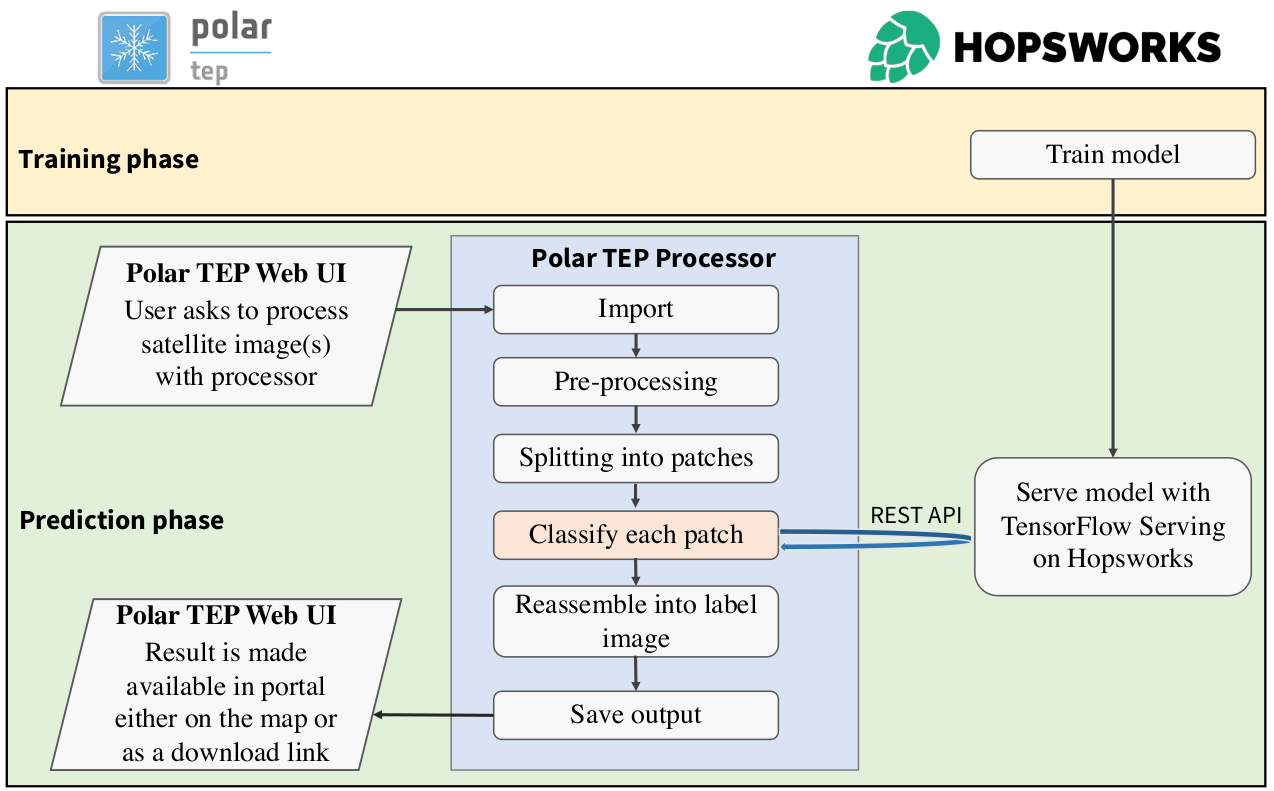 polar
tep

HOPSWORKS

Training phase

Train model

Prediction phase

Polar TEP Web UI
User asks to process satellite image(s) with processor

Polar TEP Processor

Import

Pre-processing

Splitting into patches

Classify each patch

Reassemble into label image

Save output

REST API

Serve model with TensorFlow Serving on Hopsworks

Polar TEP Web UI
Result is made available in portal either on the map or as a download link